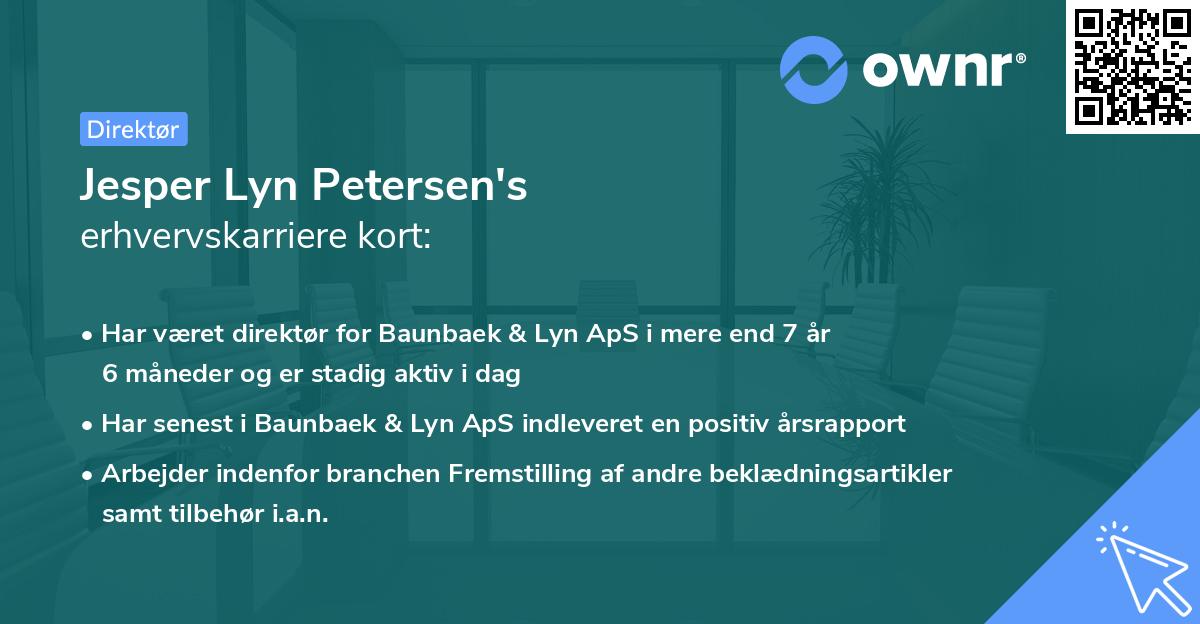 ownr®

Direktør

Jesper Lyn Petersen's
erhvervskarriere kort:

• Har været direktør for Baunbaek & Lyn ApS i mere end 7 år 6 måneder og er stadig aktiv i dag

• Har senest i Baunbaek & Lyn ApS indleveret en positiv årsrapport

• Arbejder indenfor branchen Fremstilling af andre beklædningsartikler samt tilbehør i.a.n.